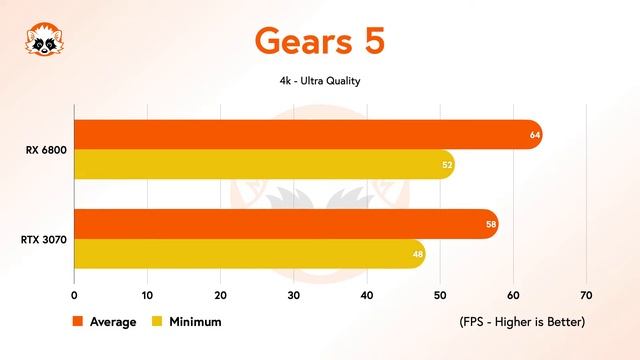 Gears 5

4k - Ultra Quality

RX 6800
64
52

RTX 3070
58
48

0 10 20 30 40 50 60 70

Average Minimum

(FPS - Higher is Better)